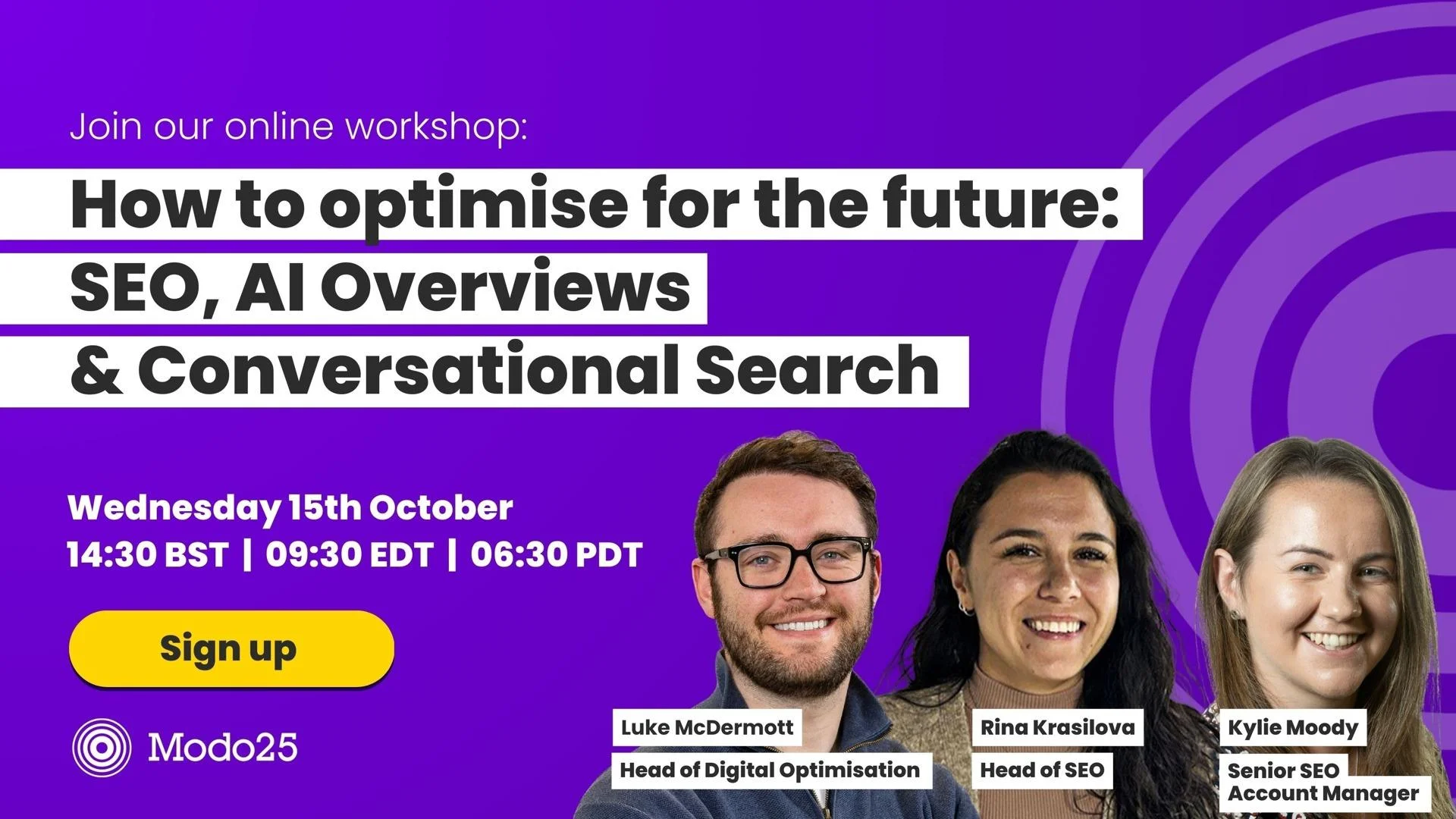 Join our online workshop:

How to optimise for the future:
SEO, AI Overviews
& Conversational Search

Wednesday 15th October
14:30 BST | 09:30 EDT | 06:30 PDT

Sign up

Modo25

Luke McDermott
Head of Digital Optimisation

Rina Krasilova
Head of SEO

Kylie Moody
Senior SEO
Account Manager